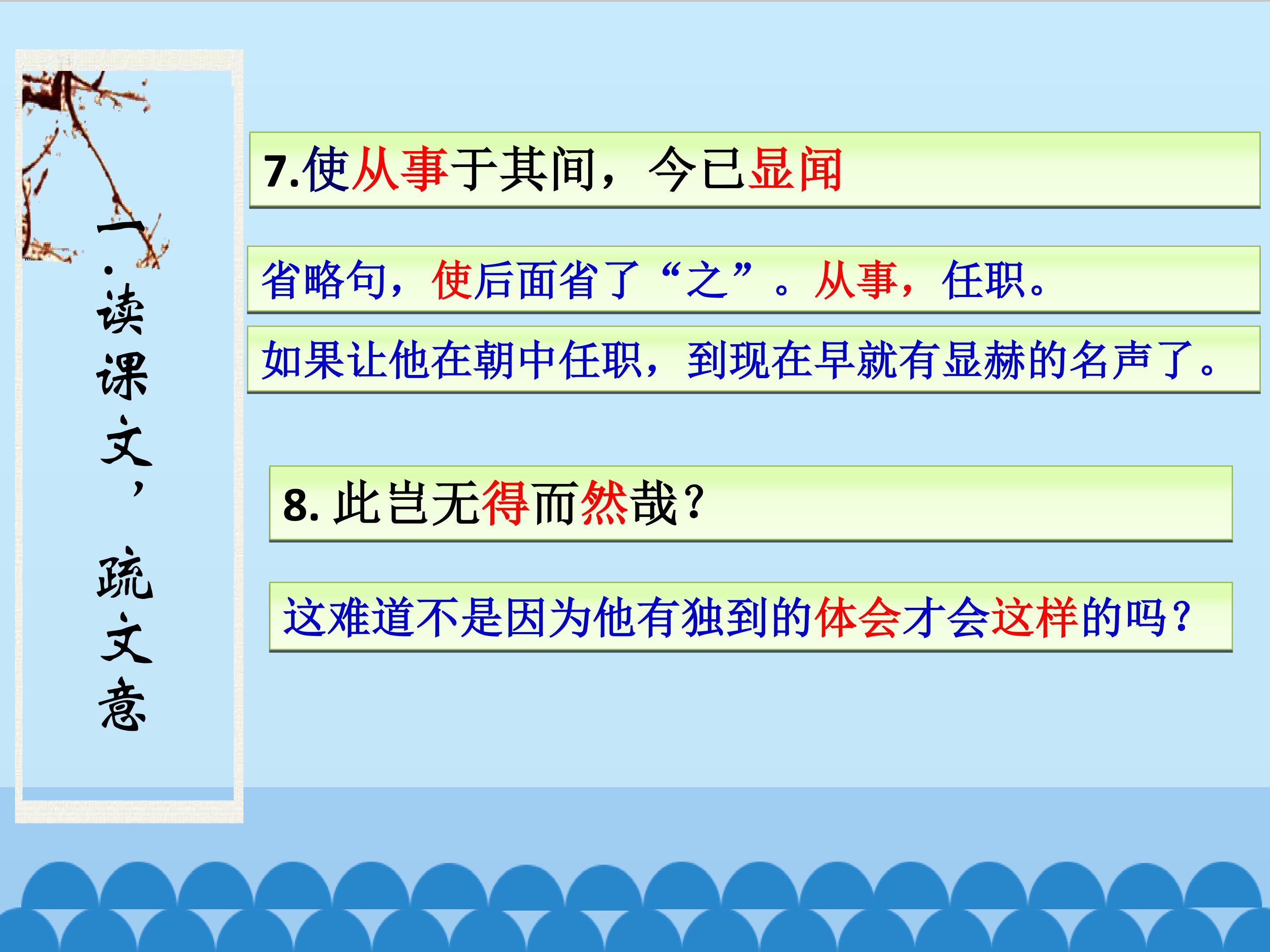 一.读课文，疏文意

7.使从事于其间，今已显闻

省略句，使后面省了“之”。从事，任职。

如果让他在朝中任职，到现在早就有显赫的名声了。

8. 此岂无得而然哉?

这难道不是因为他有独到的体会才会这样的吗?